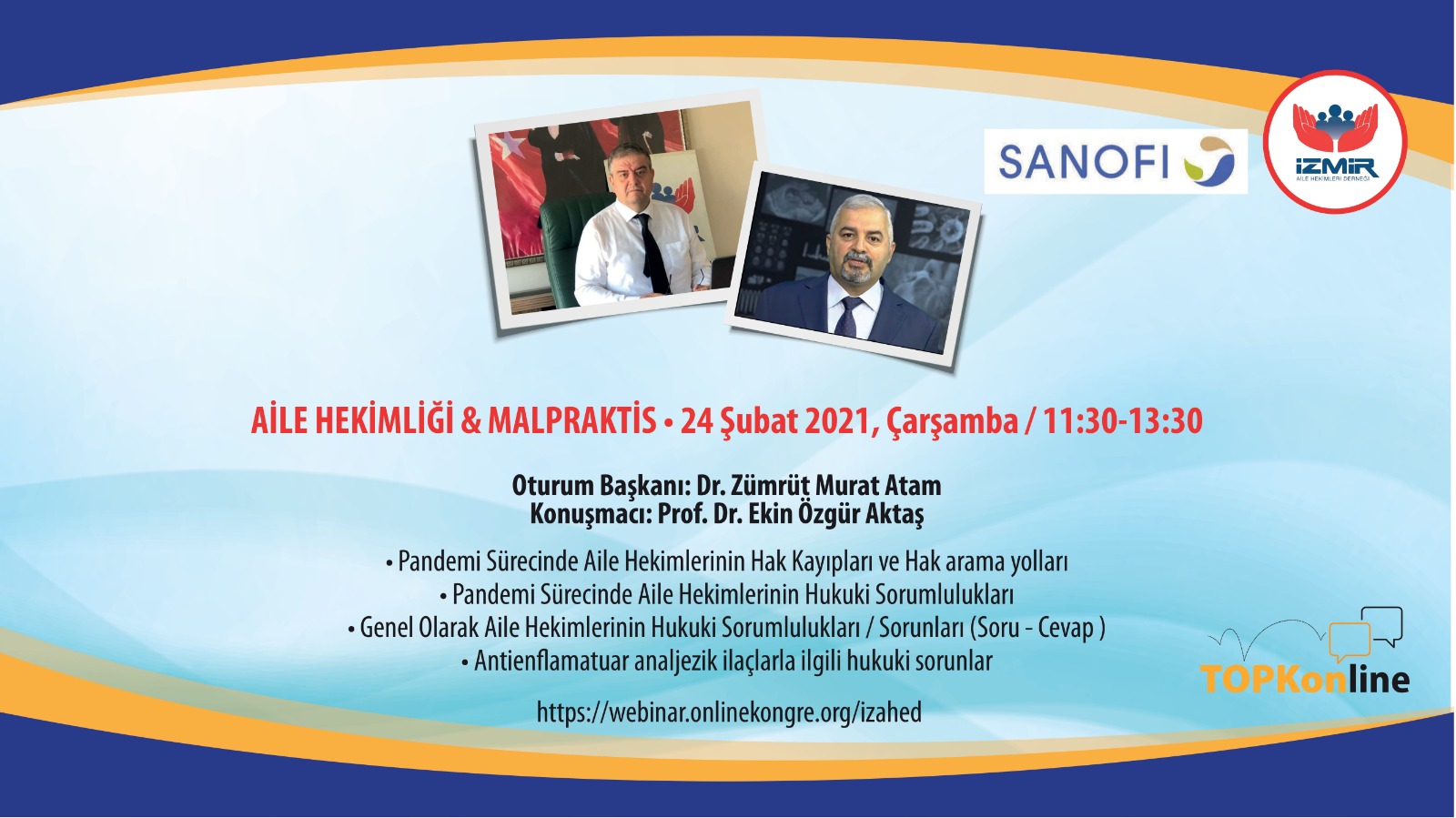 SANOFI

İZMİR
AİLE HEKİMLERİ DERNEĞİ

AİLE HEKİMLİĞİ & MALPRAKTİS • 24 Şubat 2021, Çarşamba / 11:30-13:30

Oturum Başkanı: Dr. Zümrüt Murat Atam
Konuşmacı: Prof. Dr. Ekin Özgür Aktaş

• Pandemi Sürecinde Aile Hekimlerinin Hak Kayıpları ve Hak arama yolları
• Pandemi Sürecinde Aile Hekimlerinin Hukuki Sorumlulukları
• Genel Olarak Aile Hekimlerinin Hukuki Sorumlulukları / Sorunları (Soru - Cevap )
• Antienflamatuar analjezik ilaçlarla ilgili hukuki sorunlar

https://webinar.onlinekongre.org/izahed

TOPKonline